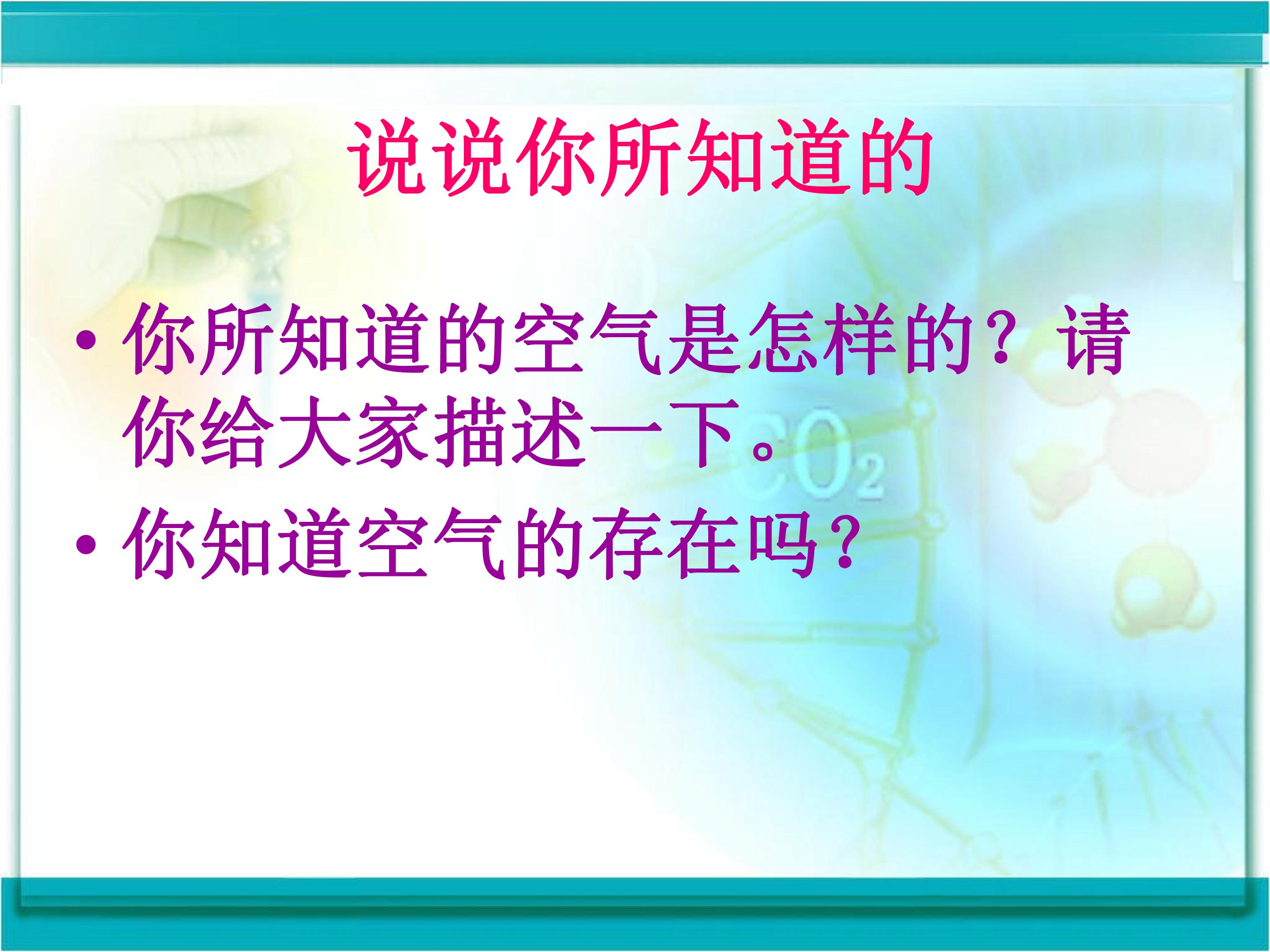 说说你所知道的

• 你所知道的空气是怎样的？请你给大家描述一下。
• 你知道空气的存在吗?